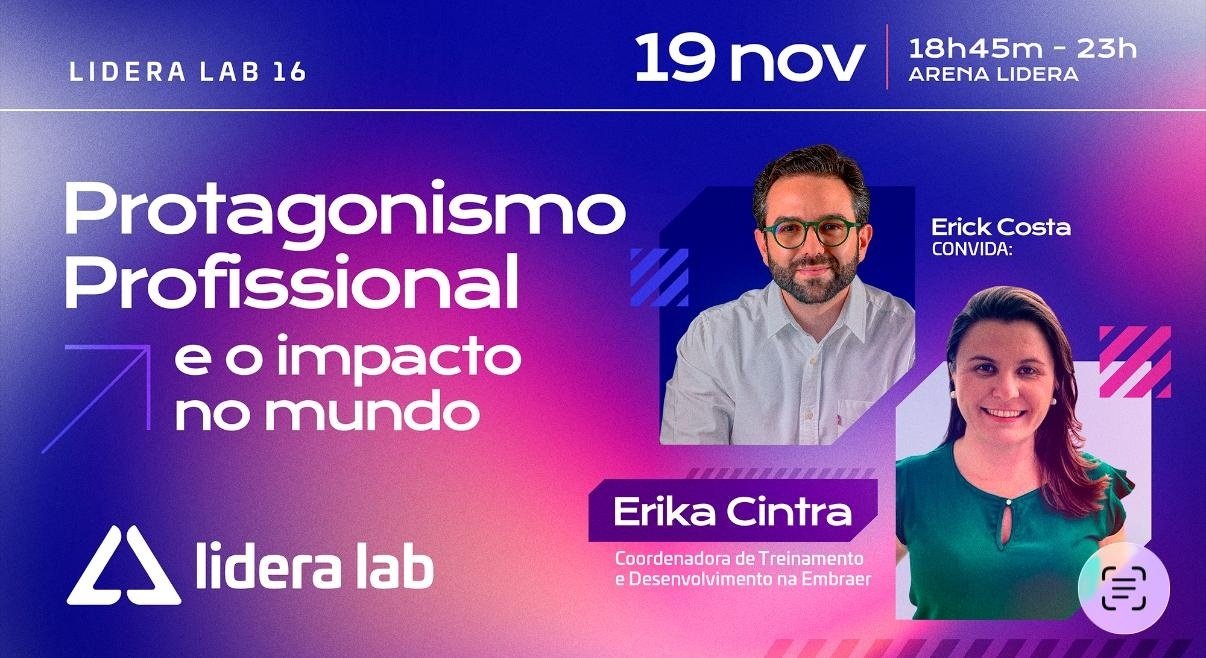 LIDERA LAB 16

19 nov

18h45m - 23h
ARENA LIDERA

Protagonismo Profissional e o impacto no mundo

Erick Costa
CONVIDA:

Erika Cintra

Coordenadora de Treinamento e Desenvolvimento na Embraer

lidera lab